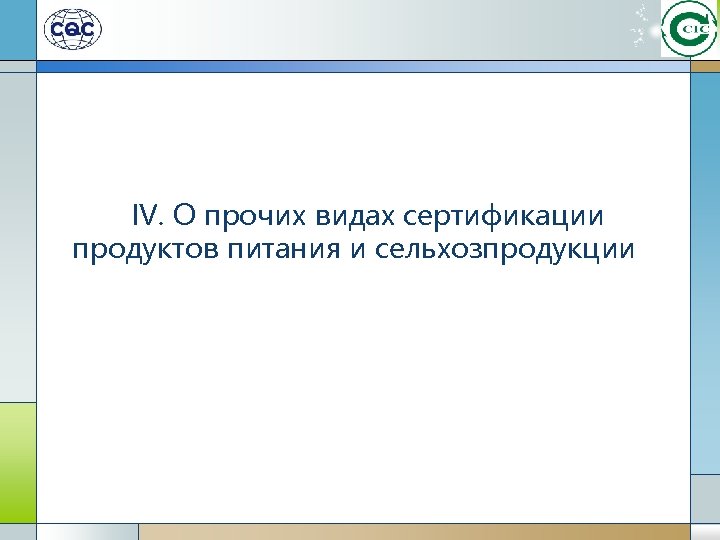 CQC

CIC

IV. О прочих видах сертификации продуктов питания и сельхозпродукции